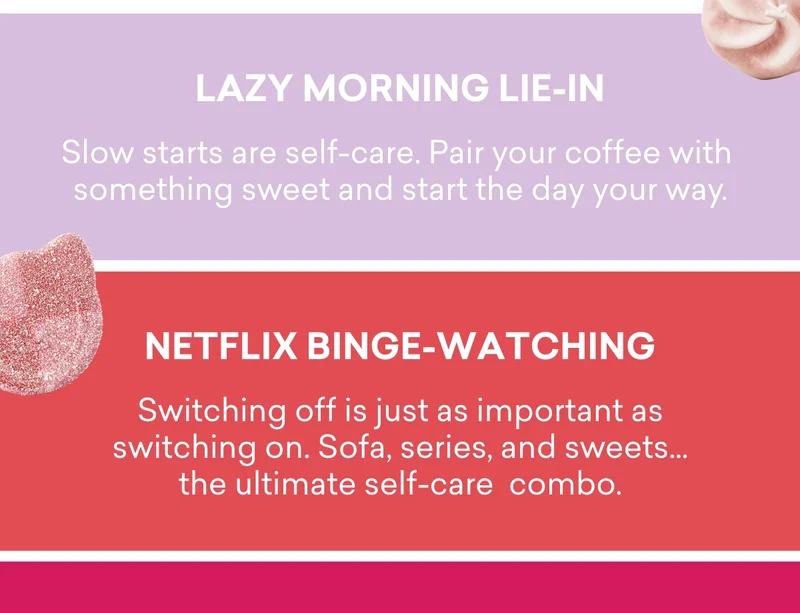 LAZY MORNING LIE-IN

Slow starts are self-care. Pair your coffee with something sweet and start the day your way.

NETFLIX BINGE-WATCHING

Switching off is just as important as switching on. Sofa, series, and sweets... the ultimate self-care combo.